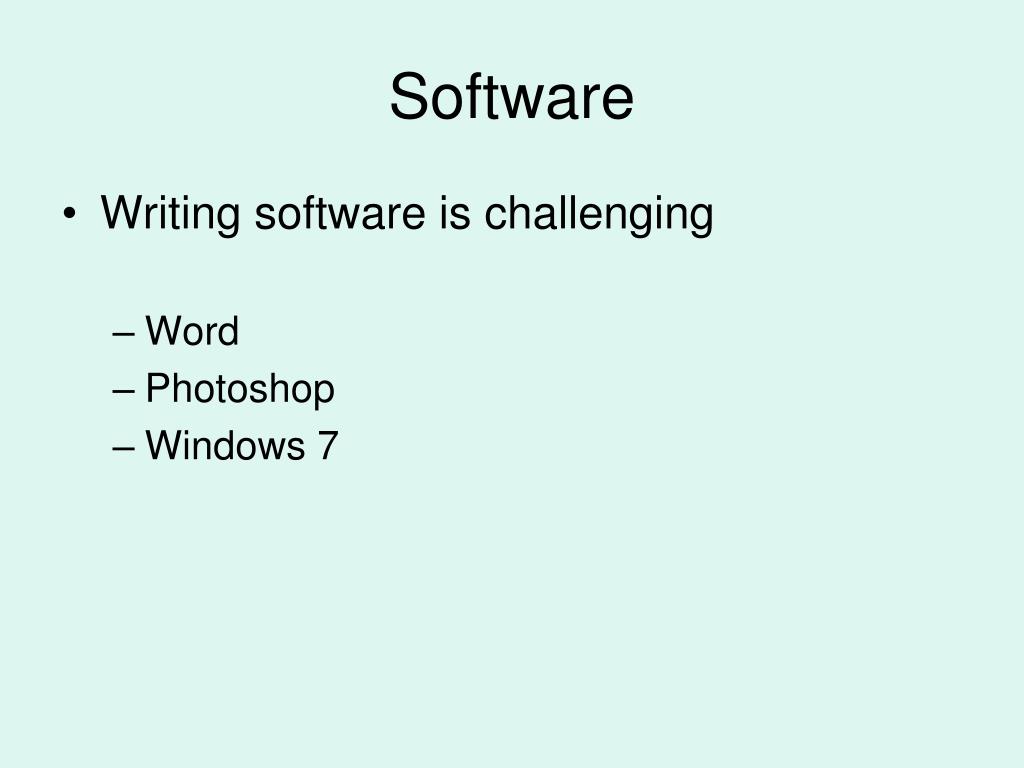 Software

• Writing software is challenging

– Word
– Photoshop
– Windows 7